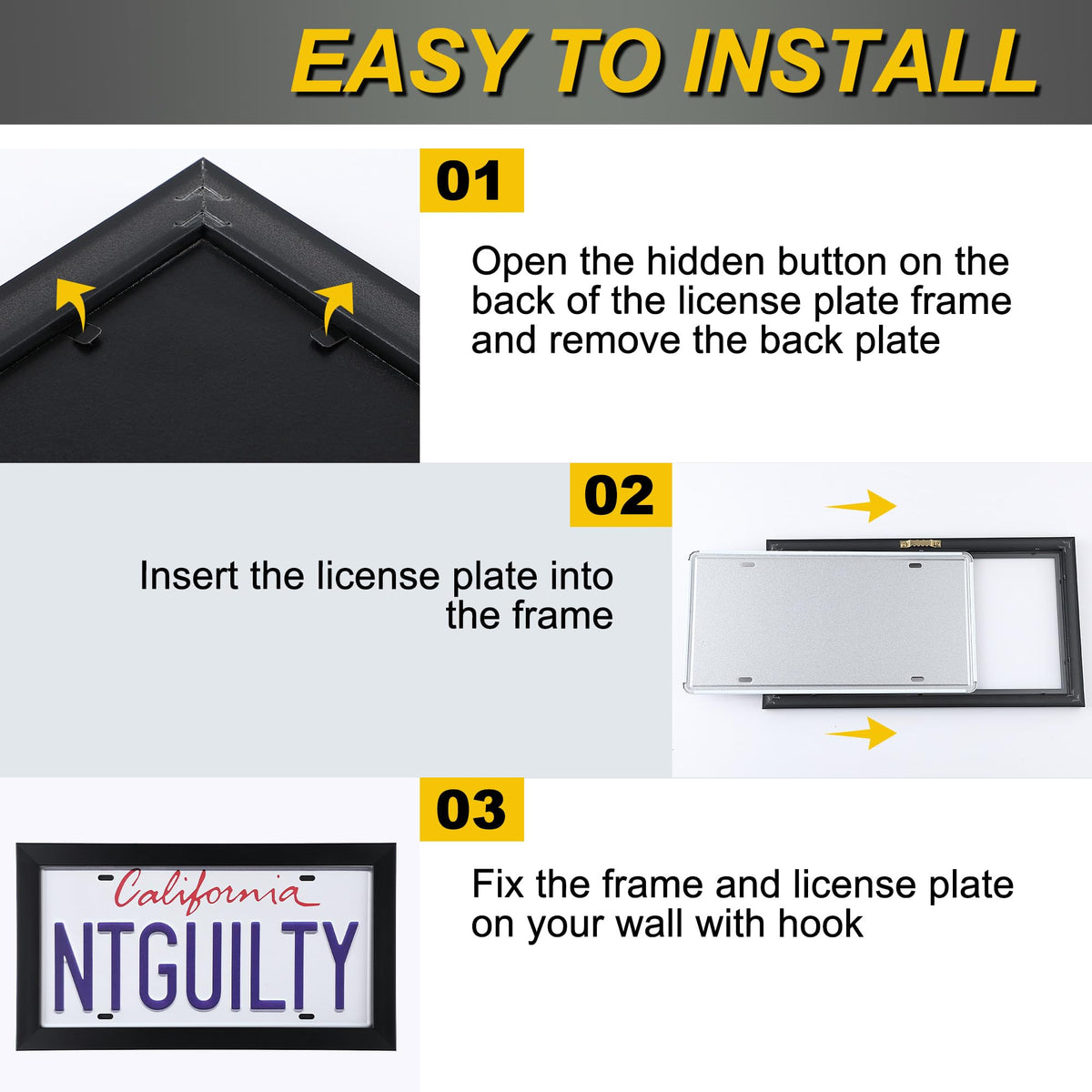 EASY TO INSTALL

01

Open the hidden button on the back of the license plate frame and remove the back plate

02

Insert the license plate into the frame

03

California
NTGUILTY

Fix the frame and license plate on your wall with hook